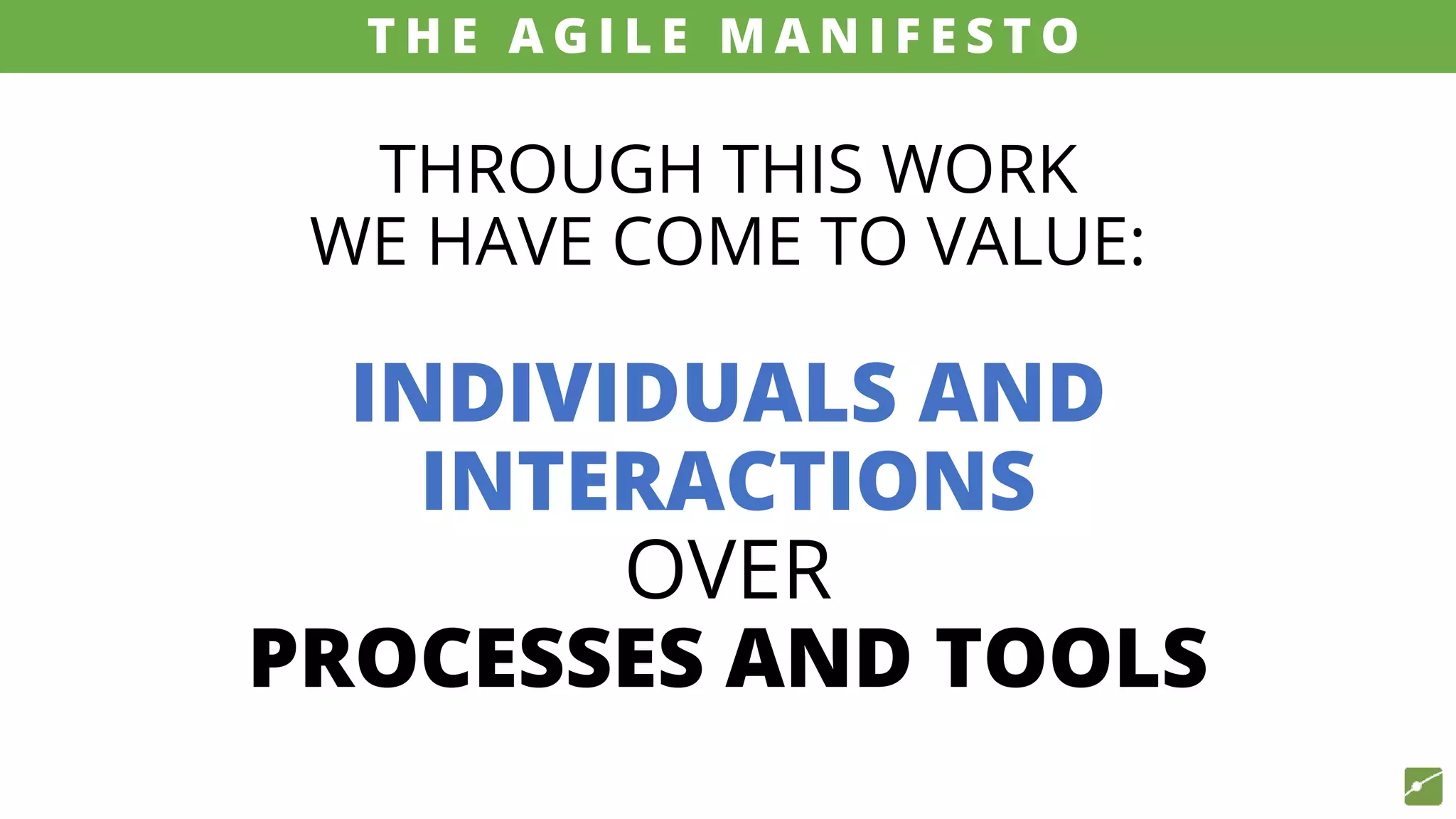 THE AGILE MANIFESTO

THROUGH THIS WORK WE HAVE COME TO VALUE:

INDIVIDUALS AND INTERACTIONS
OVER
PROCESSES AND TOOLS